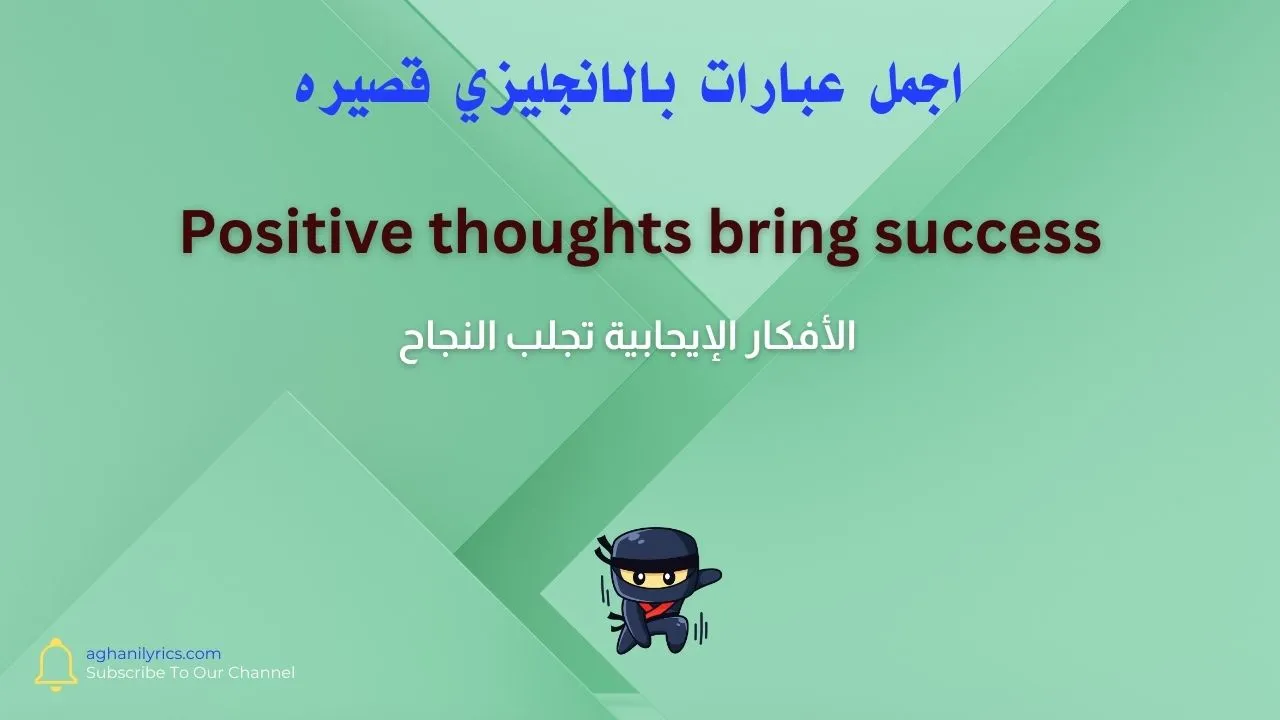 اجمل عبارات بالانجليزي قصيره

Positive thoughts bring success

الأفكار الإيجابية تجلب النجاح

aghanilyrics.com
Subscribe To Our Channel